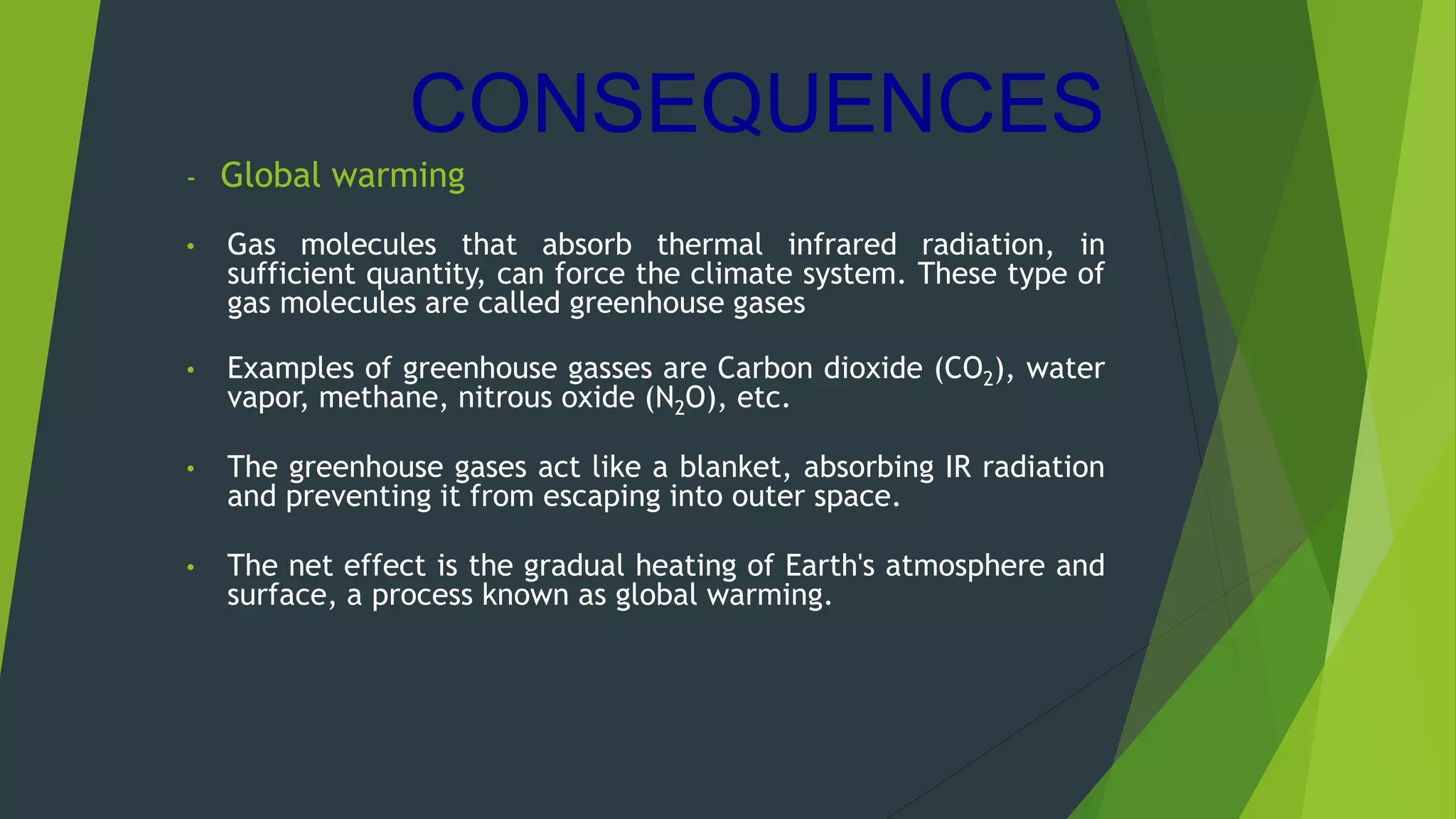 CONSEQUENCES

- Global warming

• Gas molecules that absorb thermal infrared radiation, in sufficient quantity, can force the climate system. These type of gas molecules are called greenhouse gases

• Examples of greenhouse gasses are Carbon dioxide ($CO_2$), water vapor, methane, nitrous oxide ($N_2O$), etc.

• The greenhouse gases act like a blanket, absorbing IR radiation and preventing it from escaping into outer space.

• The net effect is the gradual heating of Earth's atmosphere and surface, a process known as global warming.